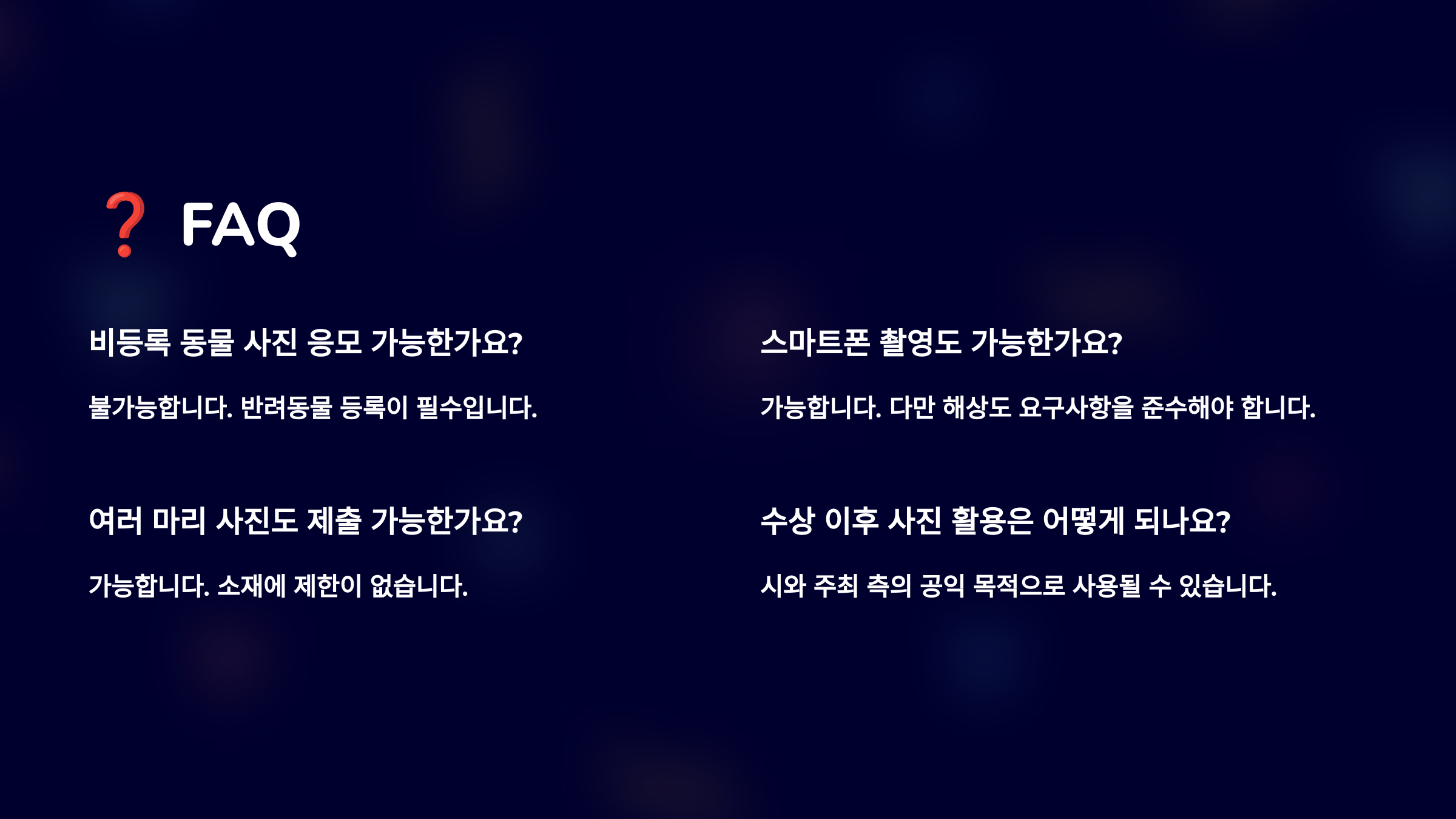 ❓ FAQ

비등록 동물 사진 응모 가능한가요?

불가능합니다. 반려동물 등록이 필수입니다.

여러 마리 사진도 제출 가능한가요?

가능합니다. 소재에 제한이 없습니다.

스마트폰 촬영도 가능한가요?

가능합니다. 다만 해상도 요구사항을 준수해야 합니다.

수상 이후 사진 활용은 어떻게 되나요?

시와 주최 측의 공익 목적으로 사용될 수 있습니다.